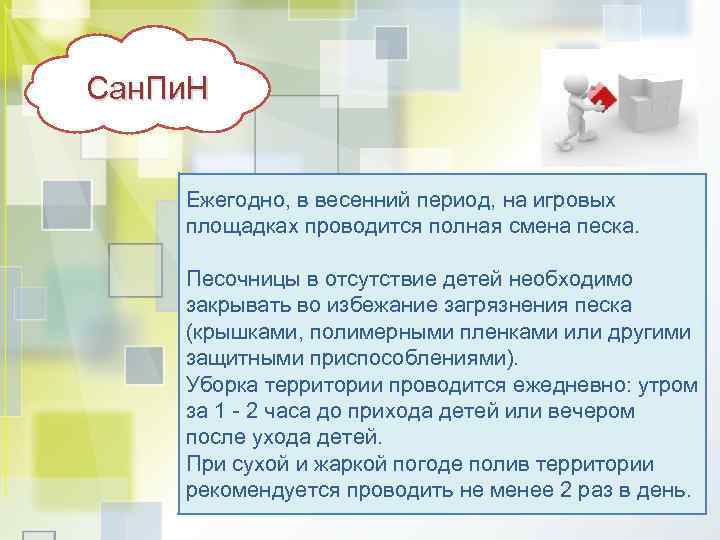 СанПиН

Ежегодно, в весенний период, на игровых площадках проводится полная смена песка.

Песочницы в отсутствие детей необходимо закрывать во избежание загрязнения песка (крышками, полимерными пленками или другими защитными приспособлениями).
Уборка территории проводится ежедневно: утром за 1 - 2 часа до прихода детей или вечером после ухода детей.
При сухой и жаркой погоде полив территории рекомендуется проводить не менее 2 раз в день.